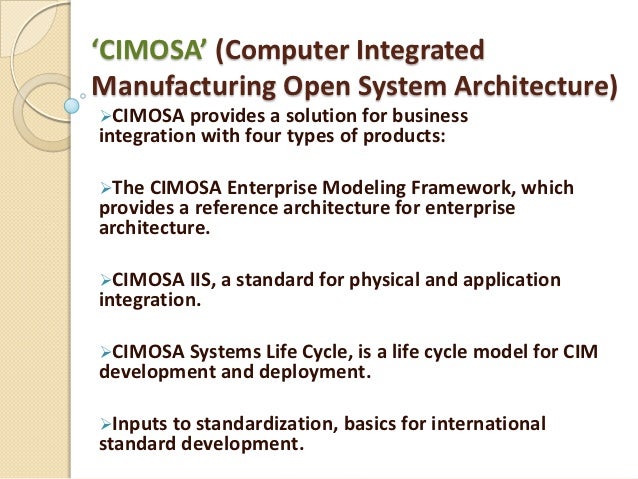 ‘CIMOSA’ (Computer Integrated Manufacturing Open System Architecture)

➢CIMOSA provides a solution for business integration with four types of products:

➢The CIMOSA Enterprise Modeling Framework, which provides a reference architecture for enterprise architecture.

➢CIMOSA IIS, a standard for physical and application integration.

➢CIMOSA Systems Life Cycle, is a life cycle model for CIM development and deployment.

➢Inputs to standardization, basics for international standard development.